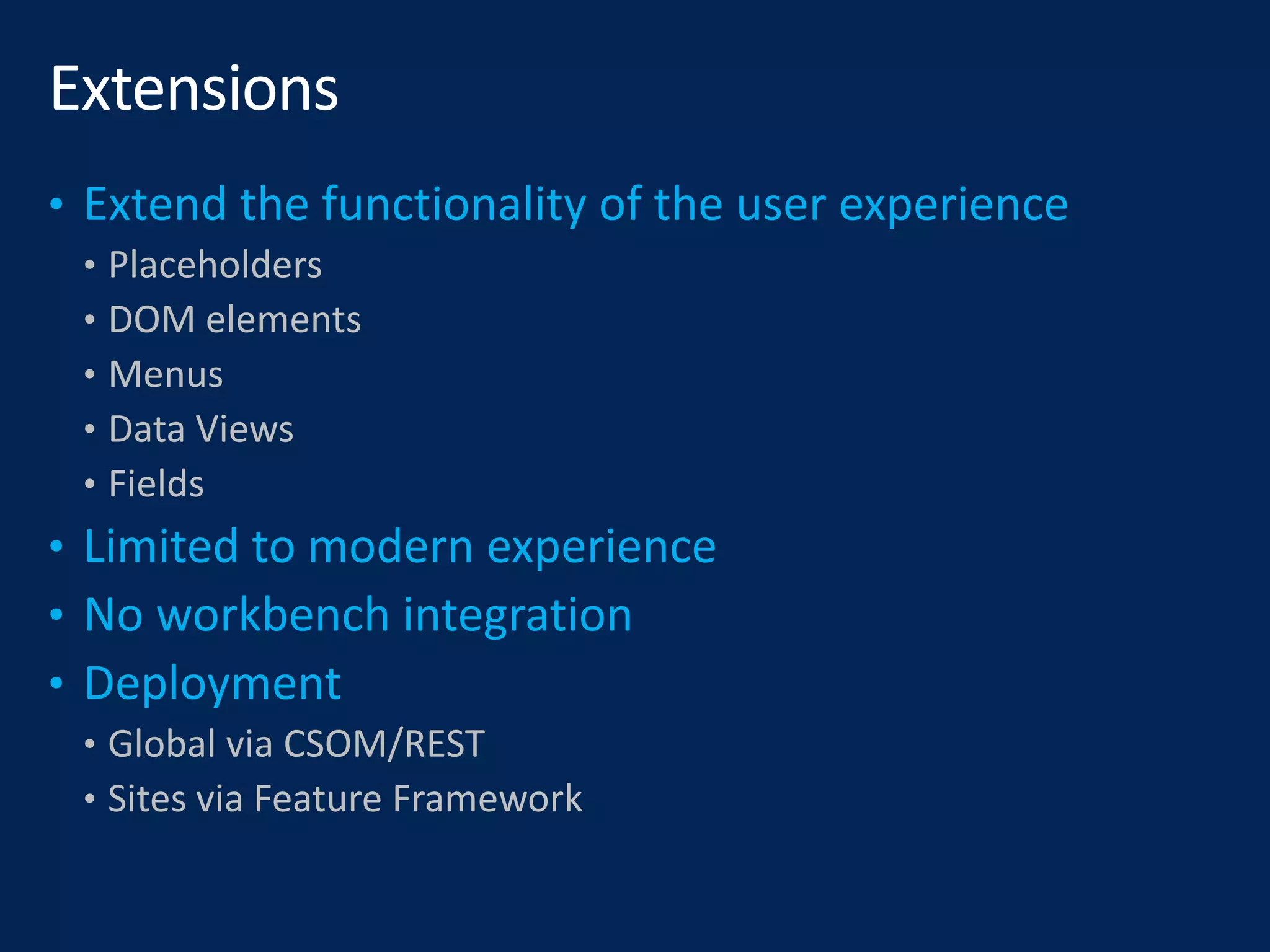 Extensions

• Extend the functionality of the user experience
  • Placeholders
  • DOM elements
  • Menus
  • Data Views
  • Fields
• Limited to modern experience
• No workbench integration
• Deployment
  • Global via CSOM/REST
  • Sites via Feature Framework